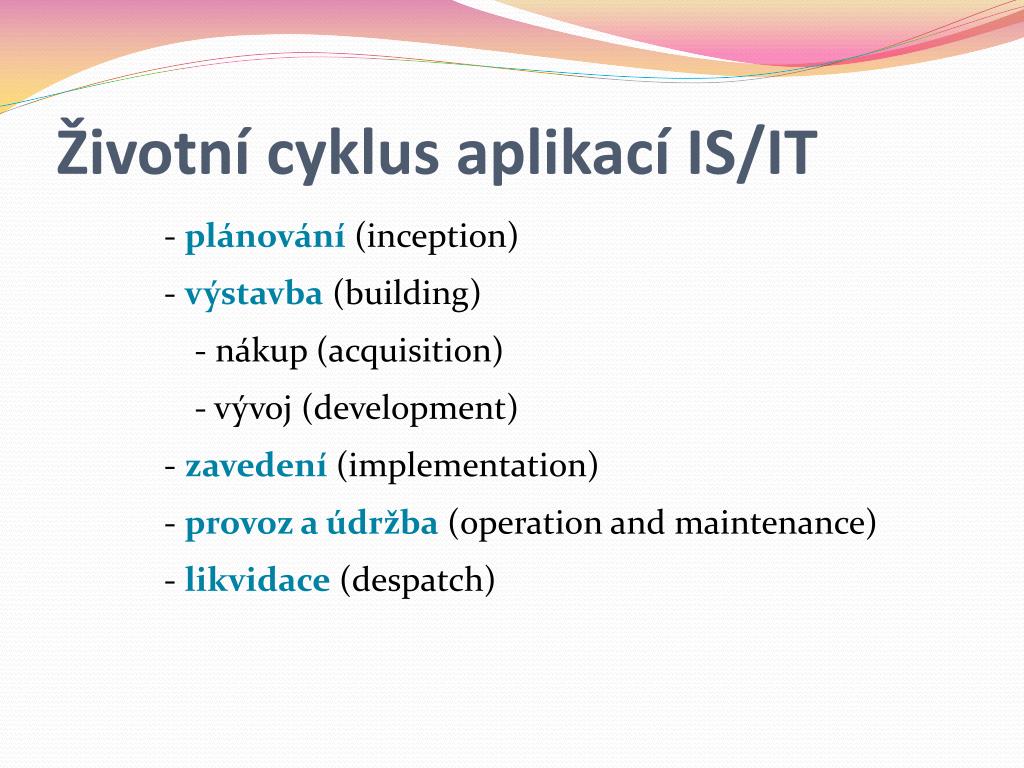 Životní cyklus aplikací IS/IT

- plánování (inception)
- výstavba (building)
- nákup (acquisition)
- vývoj (development)
- zavedení (implementation)
- provoz a údržba (operation and maintenance)
- likvidace (despatch)